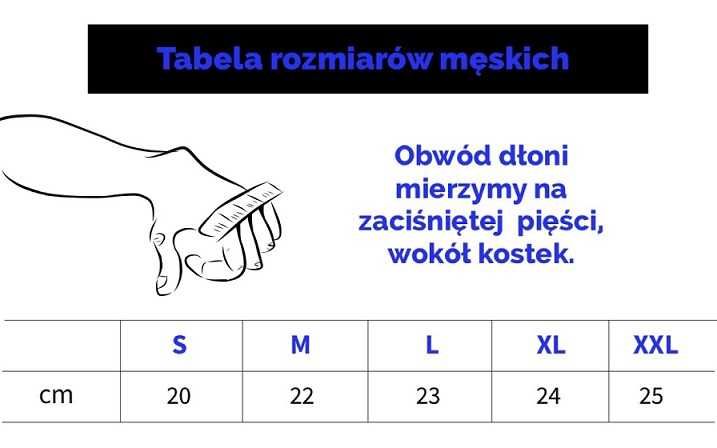 Tabela rozmiarów męskich

Obwód dłoni mierzymy na zaciśniętej pięści, wokół kostek.

| | S | M | L | XL | XXL |
|---|---|---|---|---|---|
| cm | 20 | 22 | 23 | 24 | 25 |